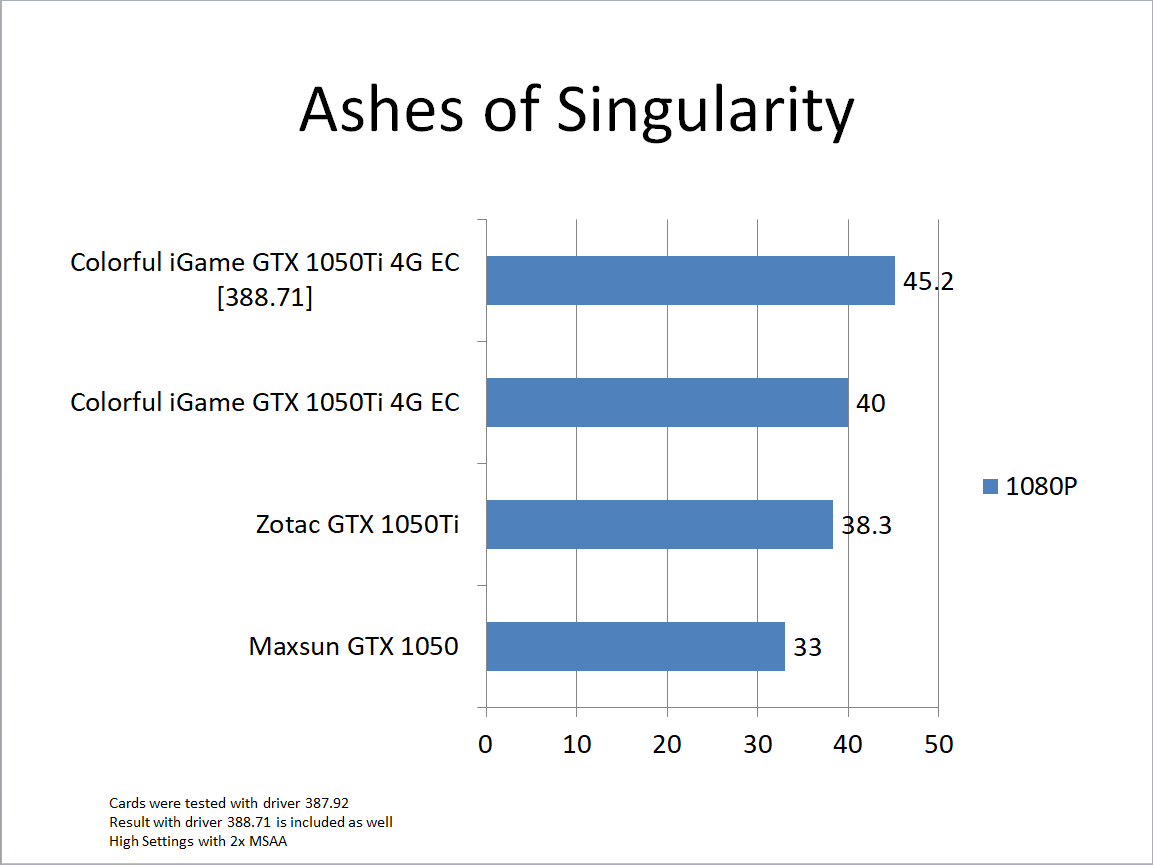 Ashes of Singularity

Colorful iGame GTX 1050Ti 4G EC [388.71]
45.2

Colorful iGame GTX 1050Ti 4G EC
40

Zotac GTX 1050Ti
38.3

Maxsun GTX 1050
33

0 10 20 30 40 50

1080P

Cards were tested with driver 387.92
Result with driver 388.71 is included as well
High Settings with 2x MSAA